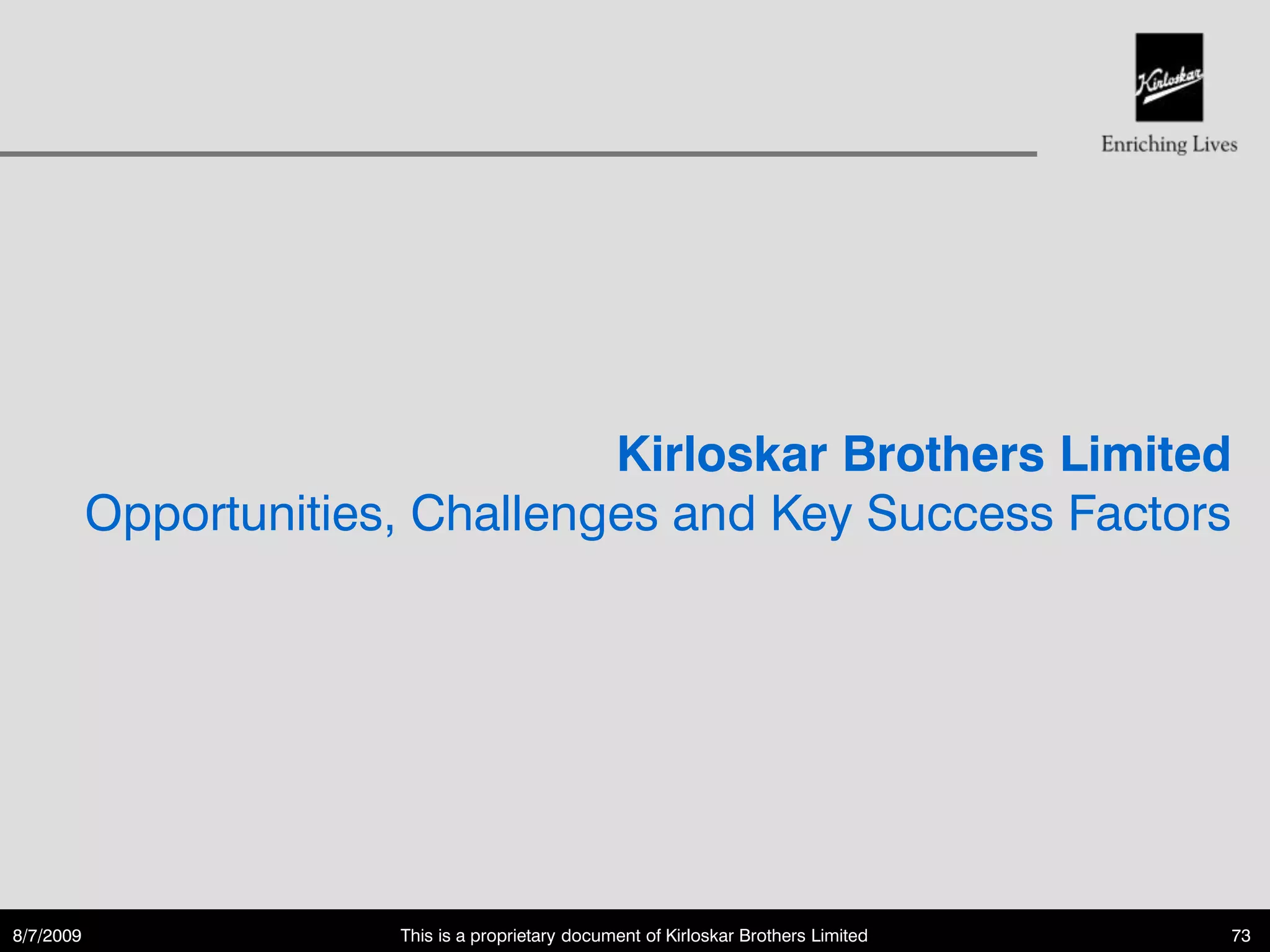 Kirloskar

Enriching Lives

Kirloskar Brothers Limited
Opportunities, Challenges and Key Success Factors

8/7/2009 This is a proprietary document of Kirloskar Brothers Limited 73